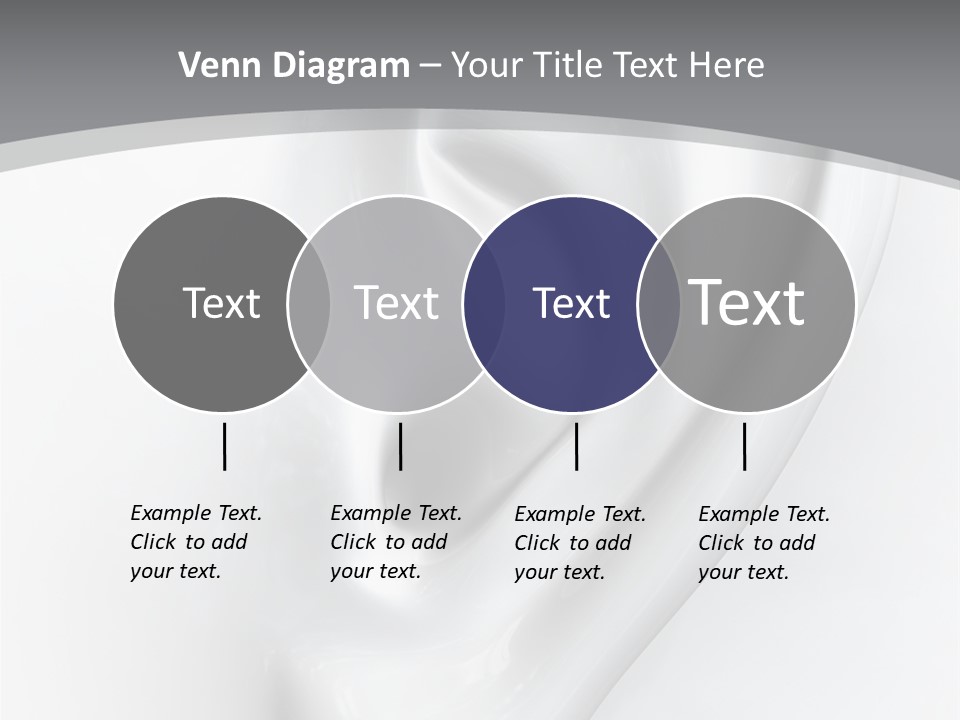 Venn Diagram – Your Title Text Here

Text

Text

Text

Text

Example Text. Click to add your text.

Example Text. Click to add your text.

Example Text. Click to add your text.

Example Text. Click to add your text.